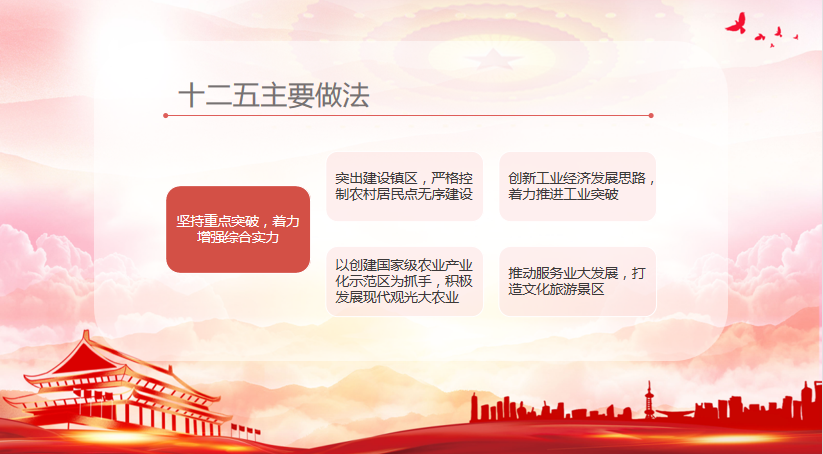 十二五主要做法

坚持重点突破，着力增强综合实力

突出建设镇区，严格控制农村居民点无序建设

创新工业经济发展思路，着力推进工业突破

以创建国家级农业产业化示范区为抓手，积极发展现代观光大农业

推动服务业大发展，打造文化旅游景区